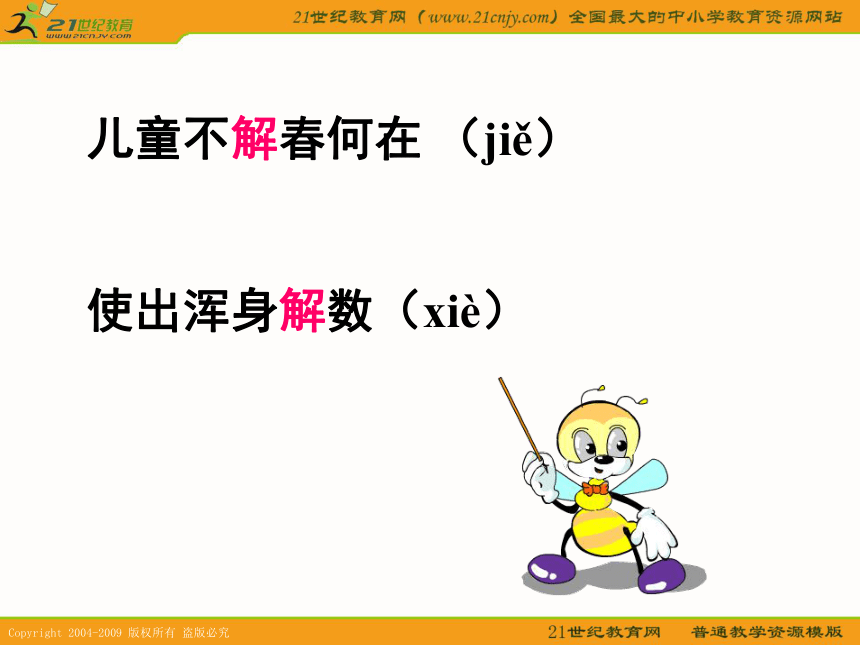 21世纪教育
www.21cnjy.com
21世纪教育网（www.21cnjy.com）全国最大的中小学教育资源网站

儿童不解春何在 （jiě）

使出浑身解数（xiè）

Copyright 2004-2009 版权所有 盗版必究
21世纪教育网 普通教学资源模版